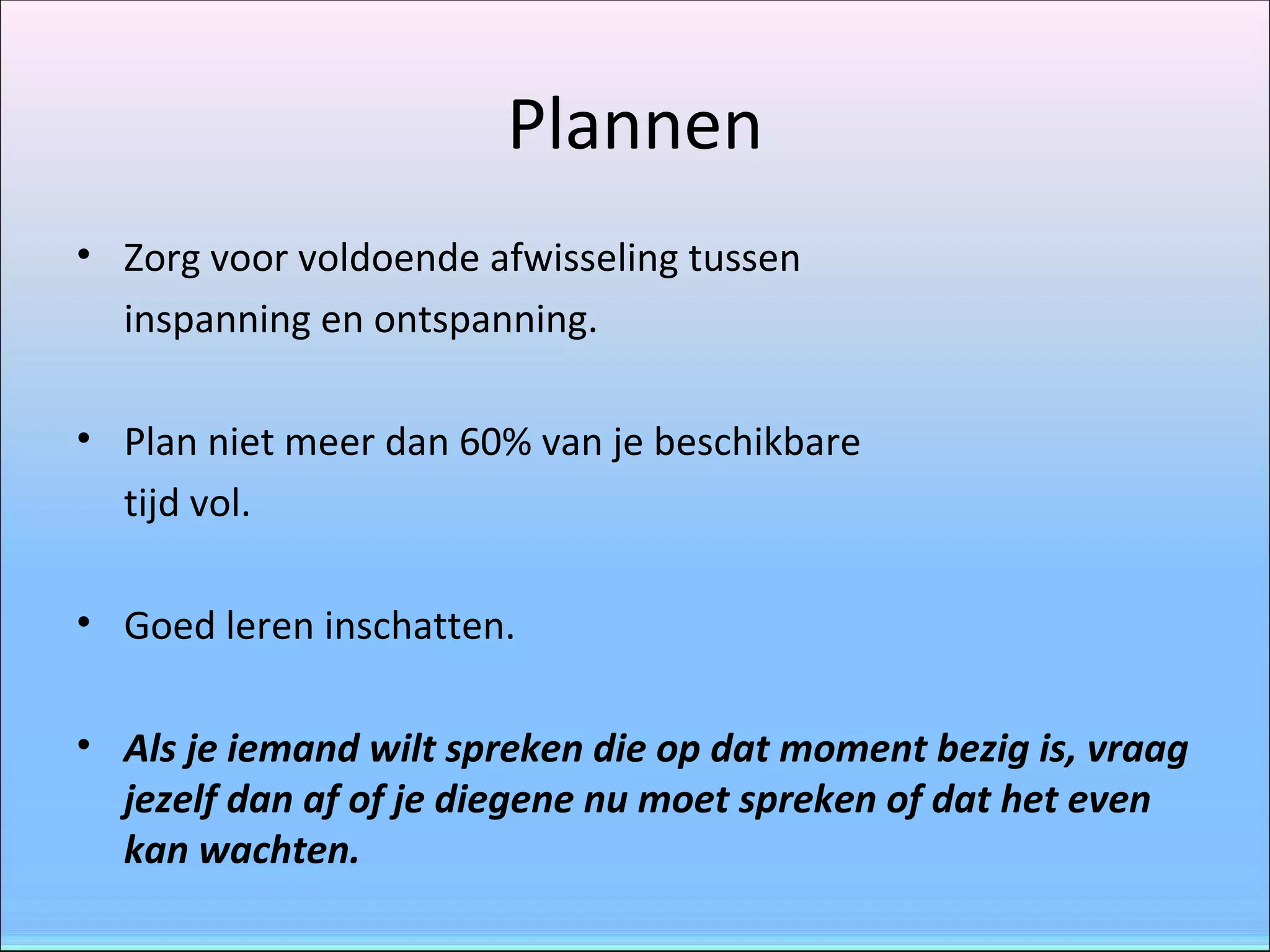 Plannen

• Zorg voor voldoende afwisseling tussen inspanning en ontspanning.

• Plan niet meer dan 60% van je beschikbare tijd vol.

• Goed leren inschatten.

• Als je iemand wilt spreken die op dat moment bezig is, vraag jezelf dan af of je diegene nu moet spreken of dat het even kan wachten.